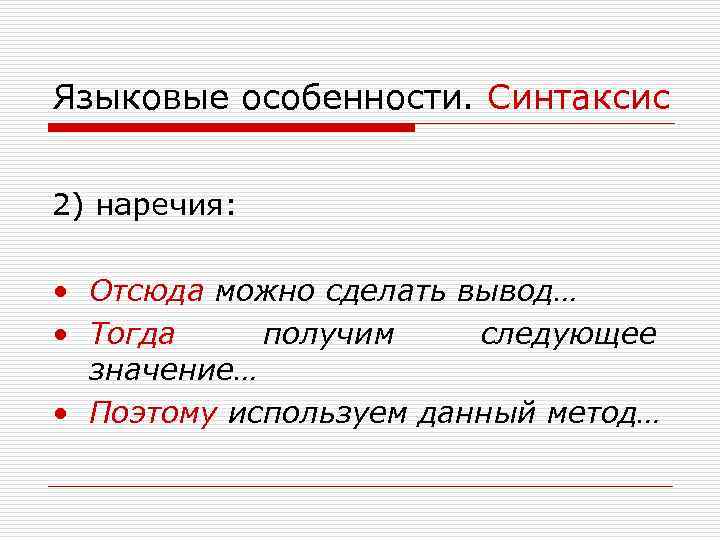 Языковые особенности. Синтаксис

2) наречия:

• Отсюда можно сделать вывод…
• Тогда получим следующее значение…
• Поэтому используем данный метод…